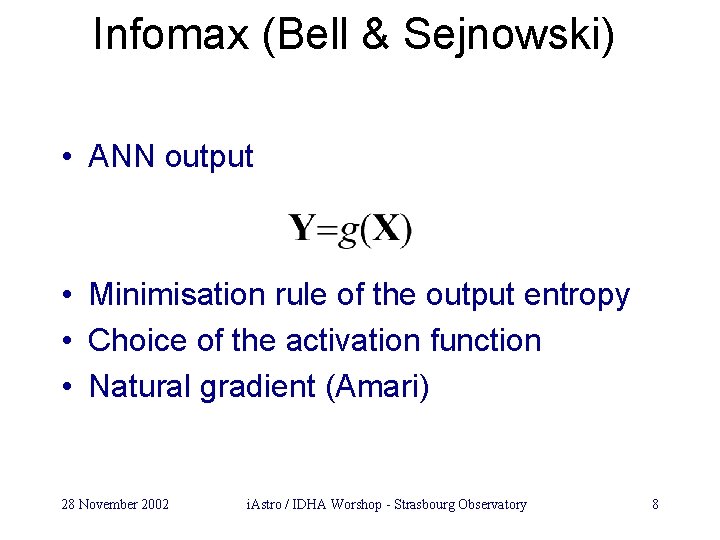 Infomax (Bell & Sejnowski)

• ANN output

$\mathbf{Y}=g(\mathbf{X})$

• Minimisation rule of the output entropy
• Choice of the activation function
• Natural gradient (Amari)

28 November 2002
iAstro / IDHA Worshop - Strasbourg Observatory
8